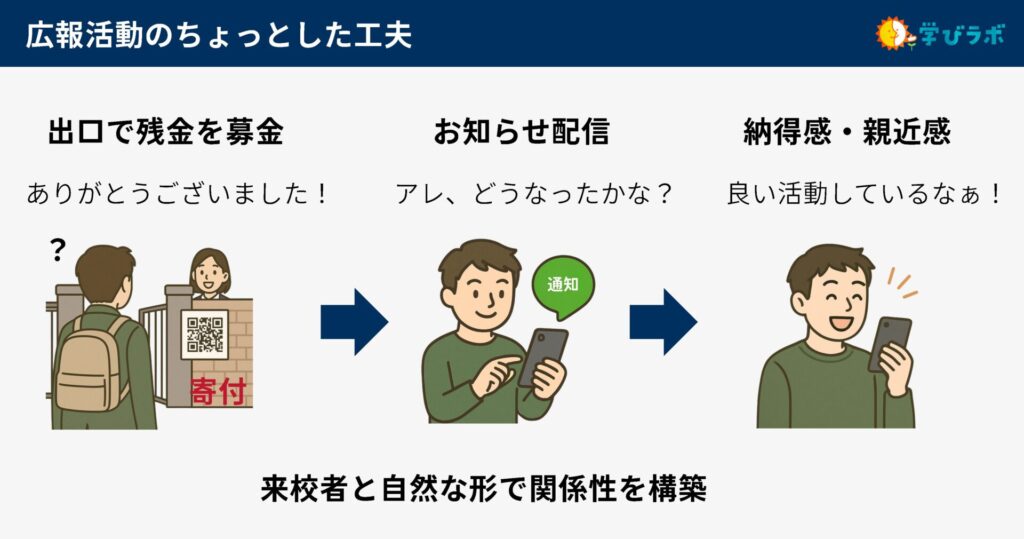 広報活動のちょっとした工夫

学びラボ

出口で残金を募金

ありがとうございました！

?

寄付

お知らせ配信

アレ、どうなったかな？

通知

納得感・親近感

良い活動しているなぁ！

来校者と自然な形で関係性を構築